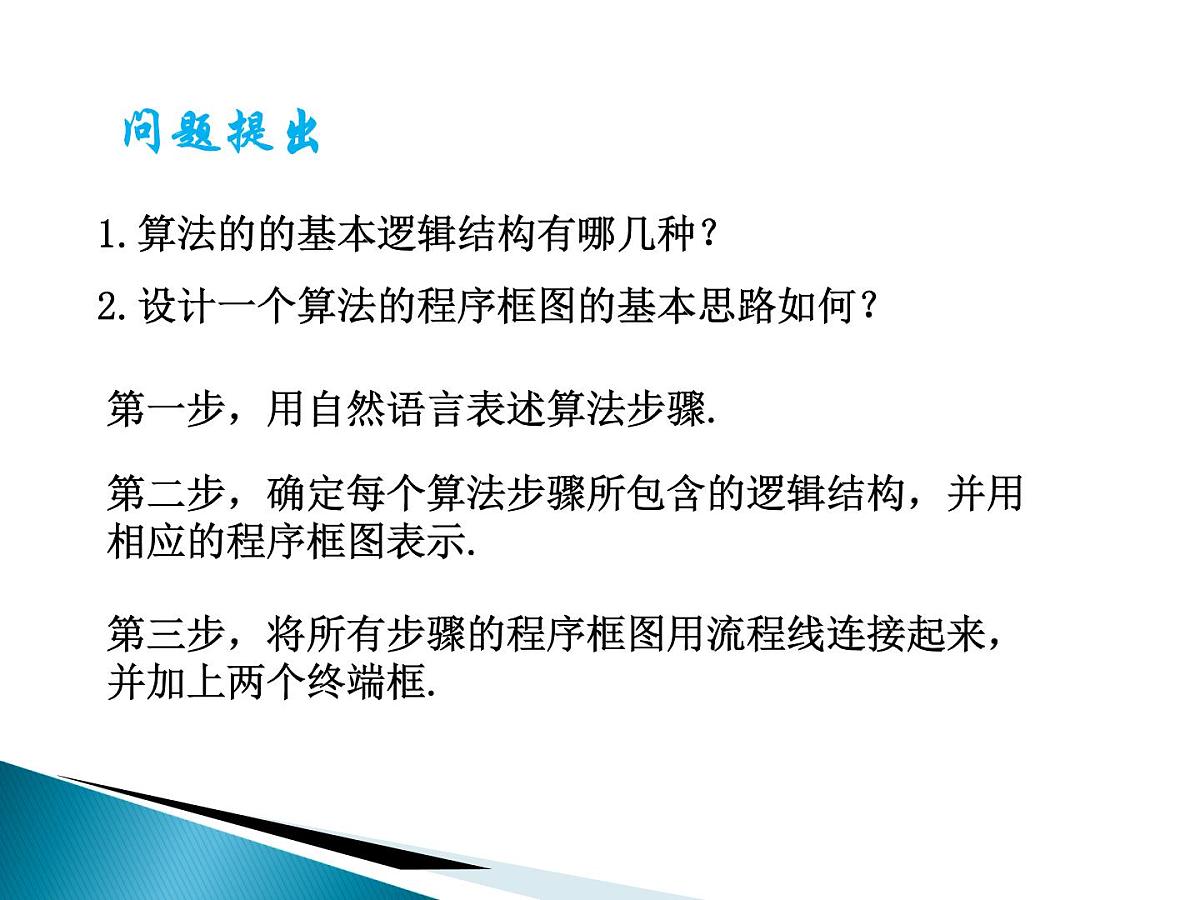 问题提出

1.算法的的基本逻辑结构有哪几种？

2.设计一个算法的程序框图的基本思路如何？

第一步，用自然语言表述算法步骤.

第二步，确定每个算法步骤所包含的逻辑结构，并用相应的程序框图表示.

第三步，将所有步骤的程序框图用流程线连接起来，并加上两个终端框.